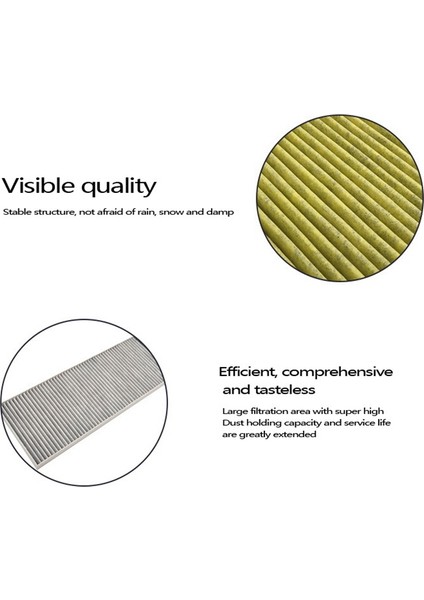 Visible quality

Stable structure, not afraid of rain, snow and damp

Efficient, comprehensive and tasteless

Large filtration area with super high Dust holding capacity and service life are greatly extended